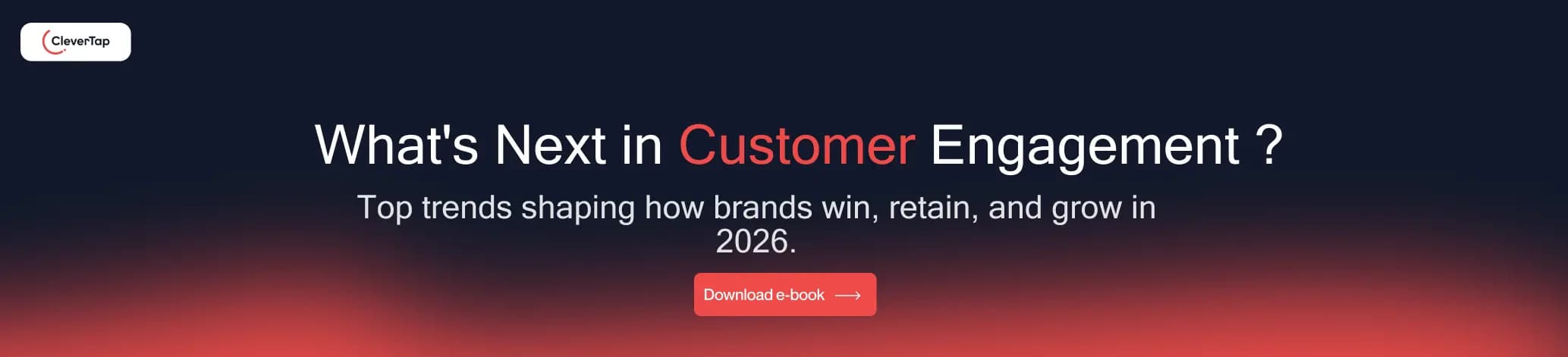 CleverTap

What's Next in Customer Engagement ?

Top trends shaping how brands win, retain, and grow in 2026.

Download e-book